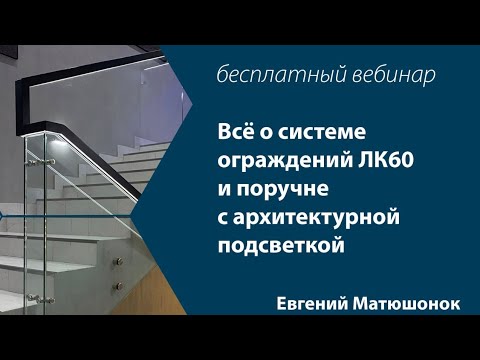 бесплатный вебинар

Всё о системе ограждений ЛК60 и поручне с архитектурной подсветкой

Евгений Матюшонок